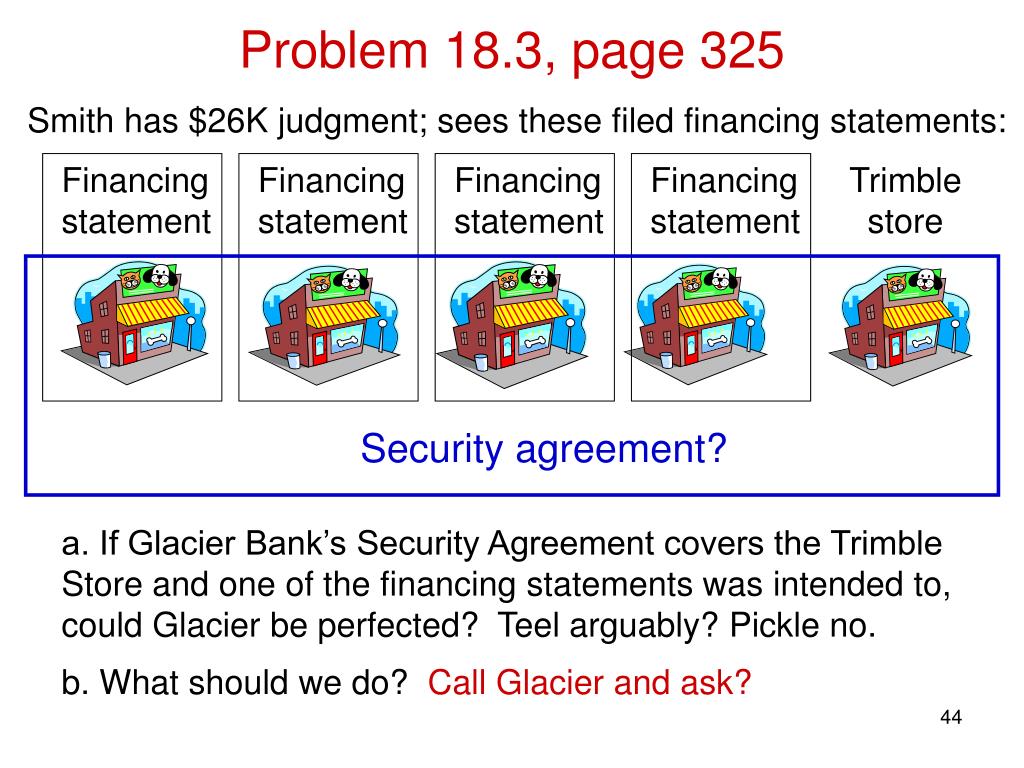 Problem 18.3, page 325

Smith has $26K judgment; sees these filed financing statements:

Financing statement

Financing statement

Financing statement

Financing statement

Trimble store

Security agreement?

a. If Glacier Bank's Security Agreement covers the Trimble Store and one of the financing statements was intended to, could Glacier be perfected? Teel arguably? Pickle no.

b. What should we do? Call Glacier and ask?

44